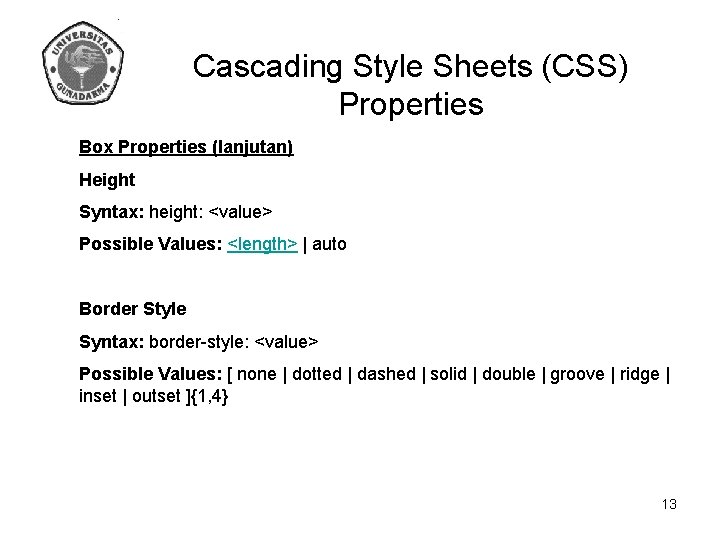 UNIVERSITAS GUNADARMA

Cascading Style Sheets (CSS) Properties

Box Properties (lanjutan)

Height

Syntax: height: <value>

Possible Values: <length> | auto

Border Style

Syntax: border-style: <value>

Possible Values: [ none | dotted | dashed | solid | double | groove | ridge | inset | outset ]{1,4}

13